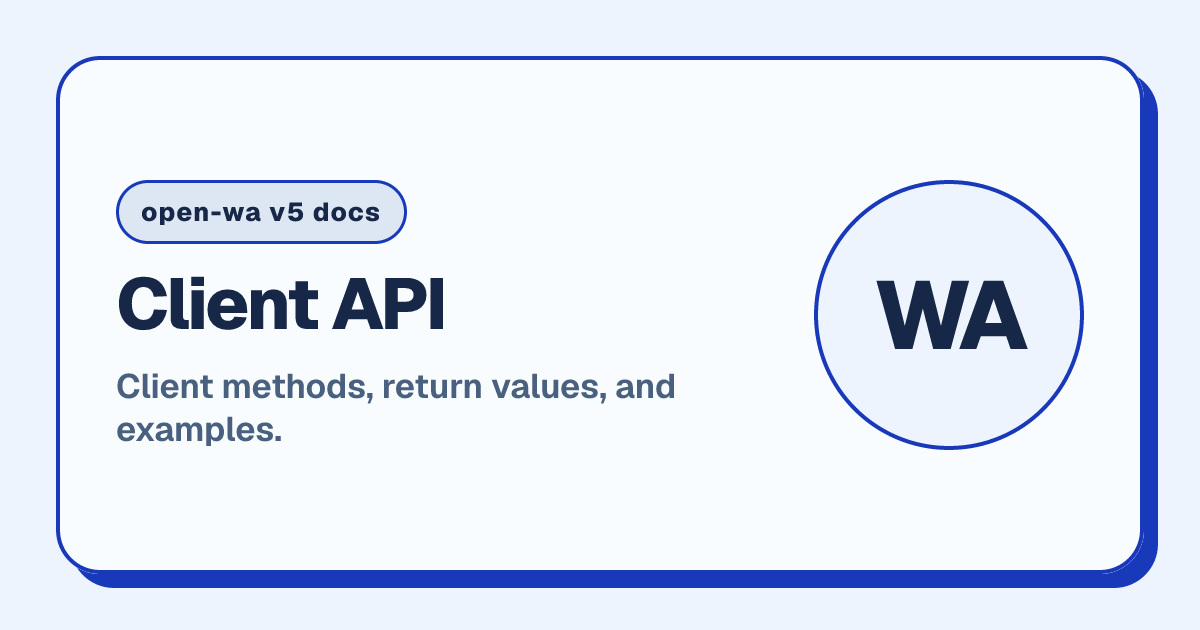 open-wa v5 docs

Client API

Client methods, return values, and examples.

WA